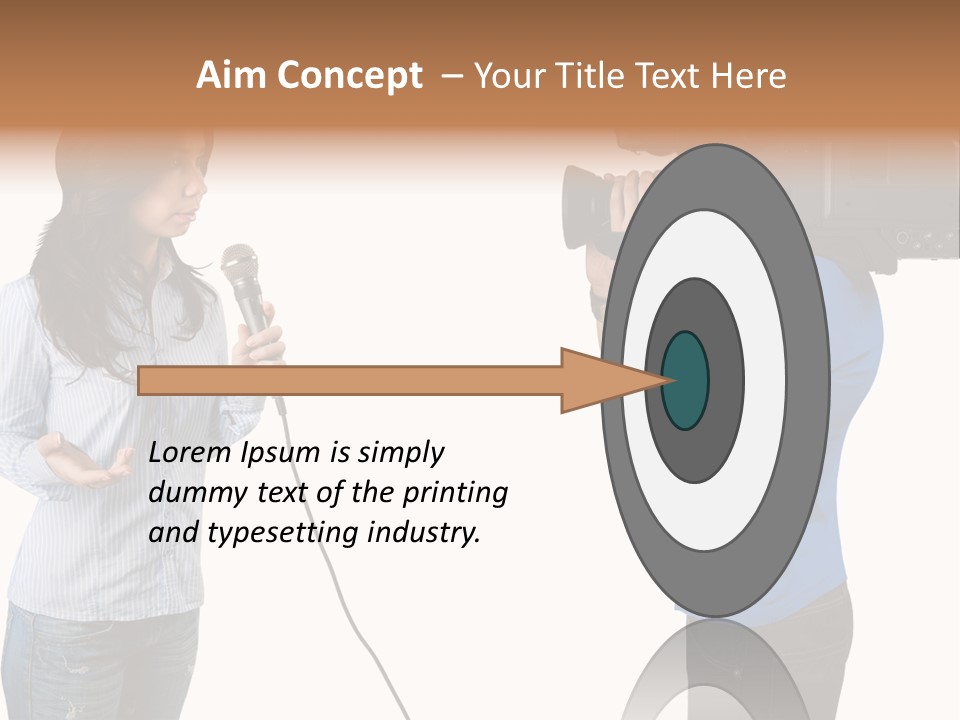 Aim Concept – Your Title Text Here

Lorem Ipsum is simply dummy text of the printing and typesetting industry.